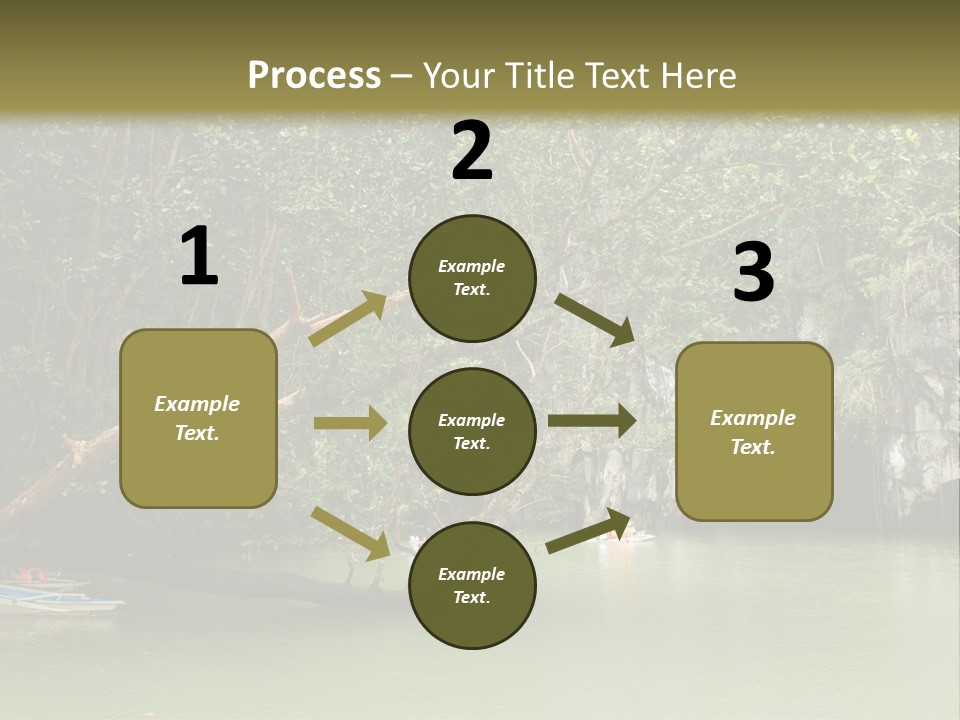 Process – Your Title Text Here

1

Example Text.

2

Example Text.

Example Text.

Example Text.

3

Example Text.